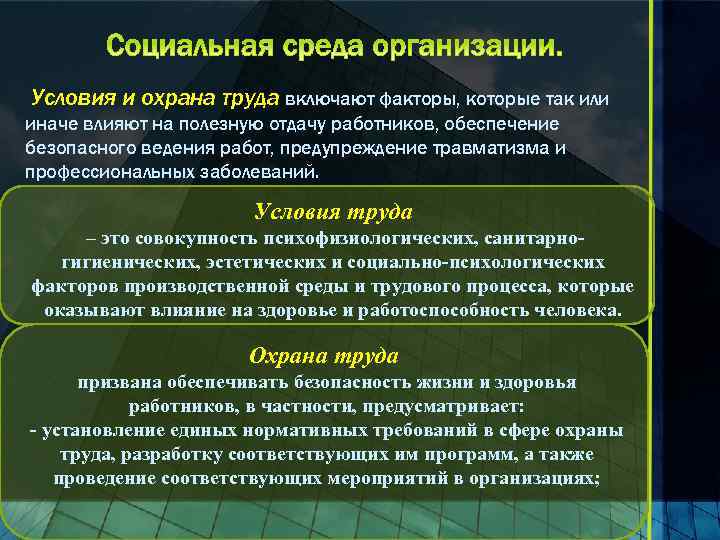 Социальная среда организации.

Условия и охрана труда включают факторы, которые так или иначе влияют на полезную отдачу работников, обеспечение безопасного ведения работ, предупреждение травматизма и профессиональных заболеваний.

Условия труда

– это совокупность психофизиологических, санитарно-гигиенических, эстетических и социально-психологических факторов производственной среды и трудового процесса, которые оказывают влияние на здоровье и работоспособность человека.

Охрана труда

призвана обеспечивать безопасность жизни и здоровья работников, в частности, предусматривает:

- установление единых нормативных требований в сфере охраны труда, разработку соответствующих им программ, а также проведение соответствующих мероприятий в организациях;